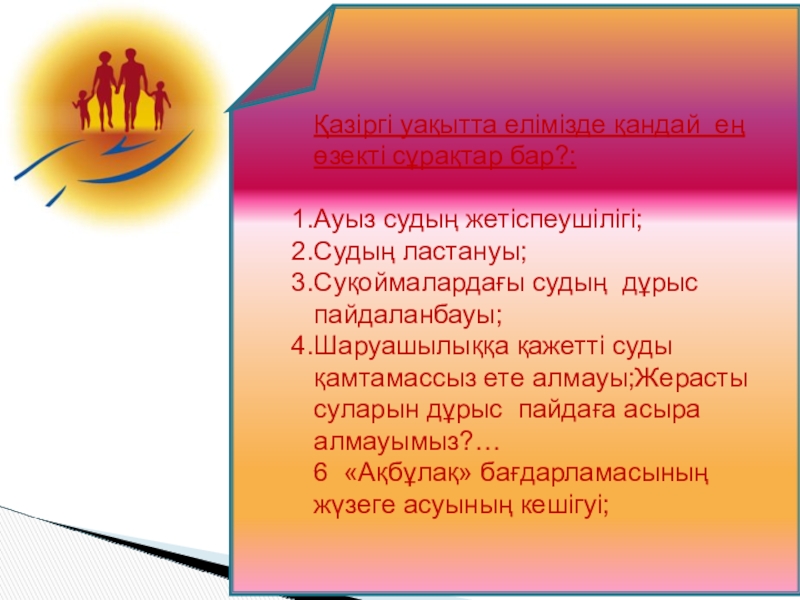 Қазіргі уақытта елімізде қандай ең өзекті сұрақтар бар?:

1.Ауыз судың жетіспеушілігі;
2.Судың ластануы;
3.Суқоймалардағы судың дұрыс пайдаланбауы;
4.Шаруашылыққа қажетті суды қамтамассыз ете алмауы;Жерасты суларын дұрыс пайдаға асыра алмауымыз?…
6 «Ақбұлақ» бағдарламасының жүзеге асуының кешігуі;